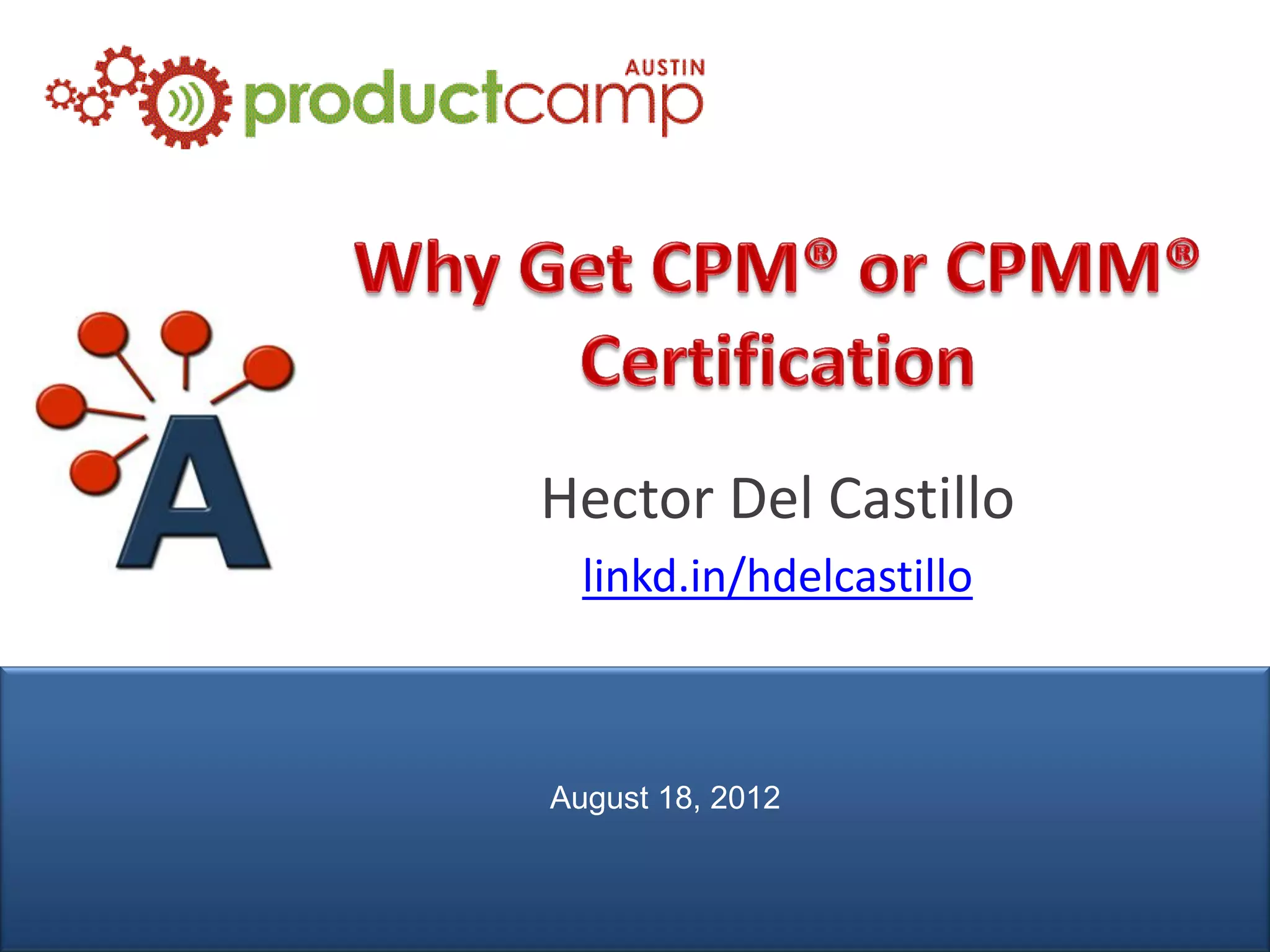 AUSTIN
productcamp

Why Get CPM® or CPMM® Certification

A

Hector Del Castillo

linkd.in/hdelcastillo

August 18, 2012